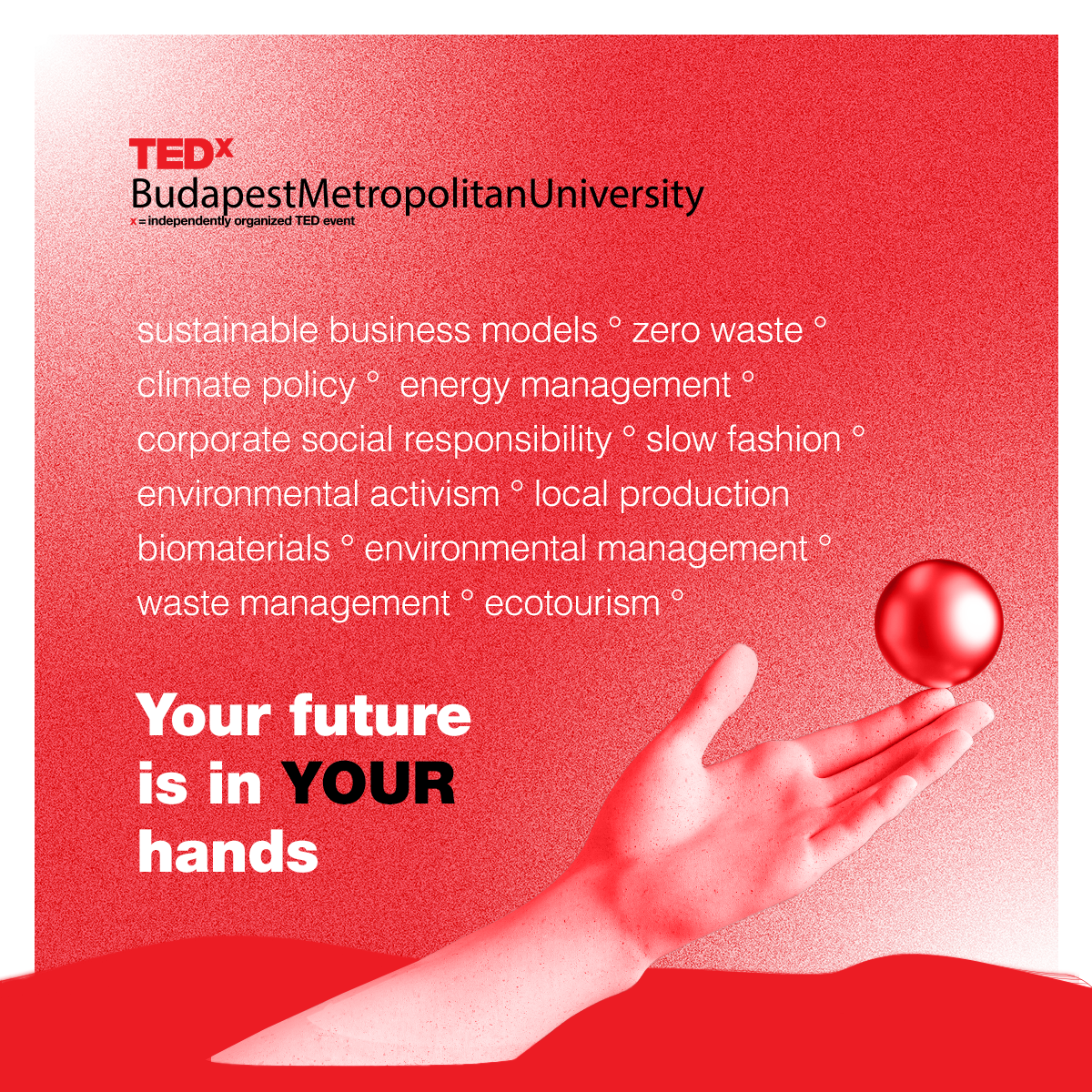 TEDx
BudapestMetropolitanUniversity
x = independently organized TED event

sustainable business models ° zero waste ° climate policy ° energy management ° corporate social responsibility ° slow fashion ° environmental activism ° local production biomaterials ° environmental management ° waste management ° ecotourism °

Your future is in YOUR hands